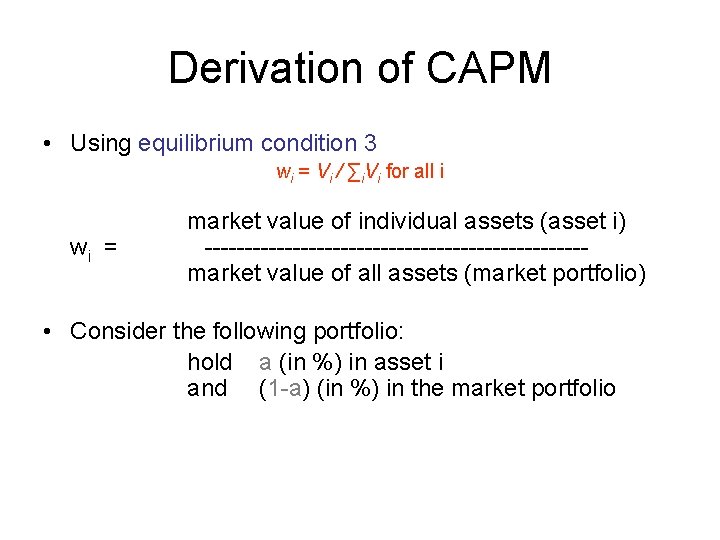 Derivation of CAPM

• Using equilibrium condition 3

$w_i = V_i / \sum_i V_i$ for all i

$w_i = \frac{\text{market value of individual assets (asset i)}}{\text{market value of all assets (market portfolio)}}$

• Consider the following portfolio:

hold a (in %) in asset i
and (1-a) (in %) in the market portfolio